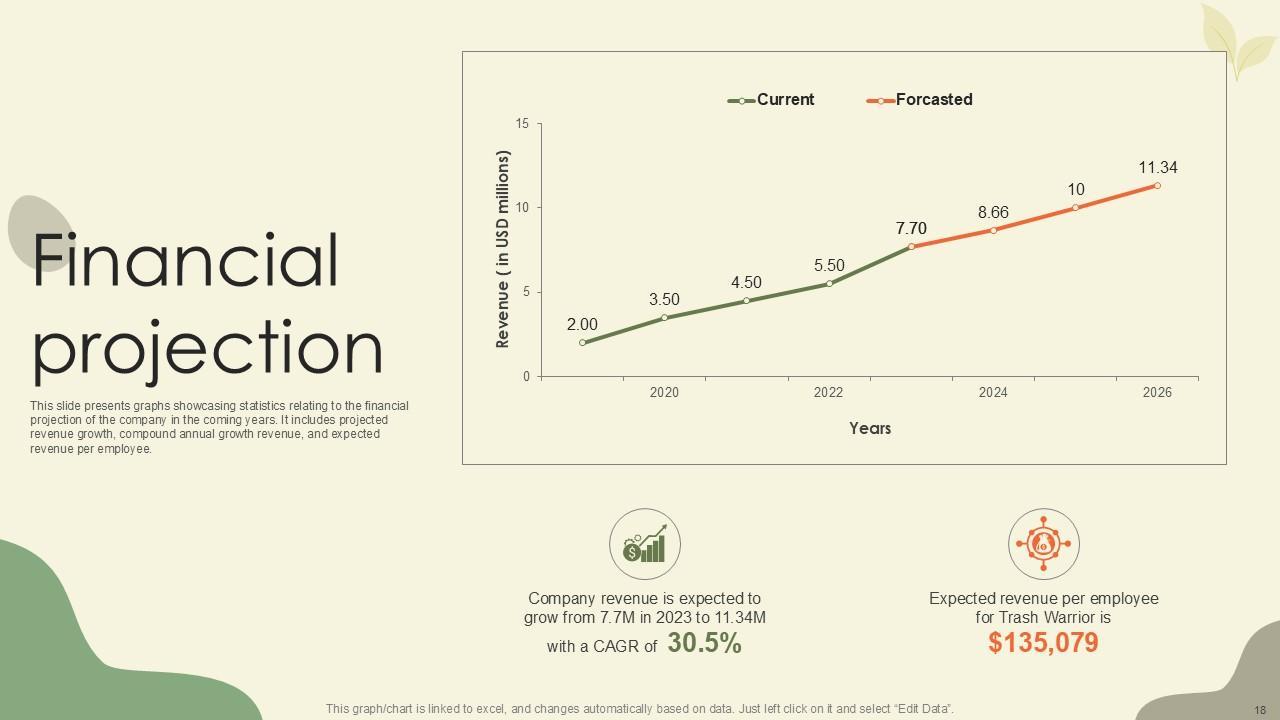 Financial projection

This slide presents graphs showcasing statistics relating to the financial projection of the company in the coming years. It includes projected revenue growth, compound annual growth revenue, and expected revenue per employee.

Current Forcasted

Revenue ( in USD millions)

15
10
5
0

2.00
3.50
4.50
5.50
7.70
8.66
10
11.34

2020 2022 2024 2026

Years

Company revenue is expected to grow from 7.7M in 2023 to 11.34M with a CAGR of 30.5%

Expected revenue per employee for Trash Warrior is $135,079

This graph/chart is linked to excel, and changes automatically based on data. Just left click on it and select "Edit Data".

18